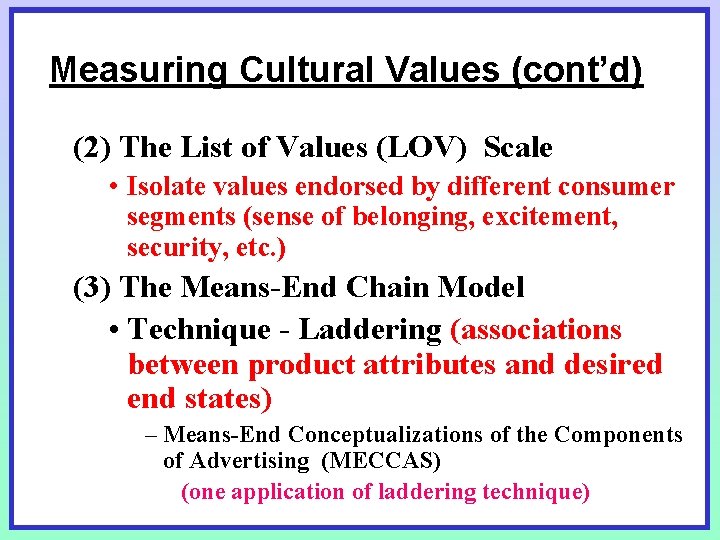 Measuring Cultural Values (cont'd)

(2) The List of Values (LOV) Scale

• Isolate values endorsed by different consumer segments (sense of belonging, excitement, security, etc.)

(3) The Means-End Chain Model

• Technique - Laddering (associations between product attributes and desired end states)

– Means-End Conceptualizations of the Components of Advertising (MECCAS)

(one application of laddering technique)